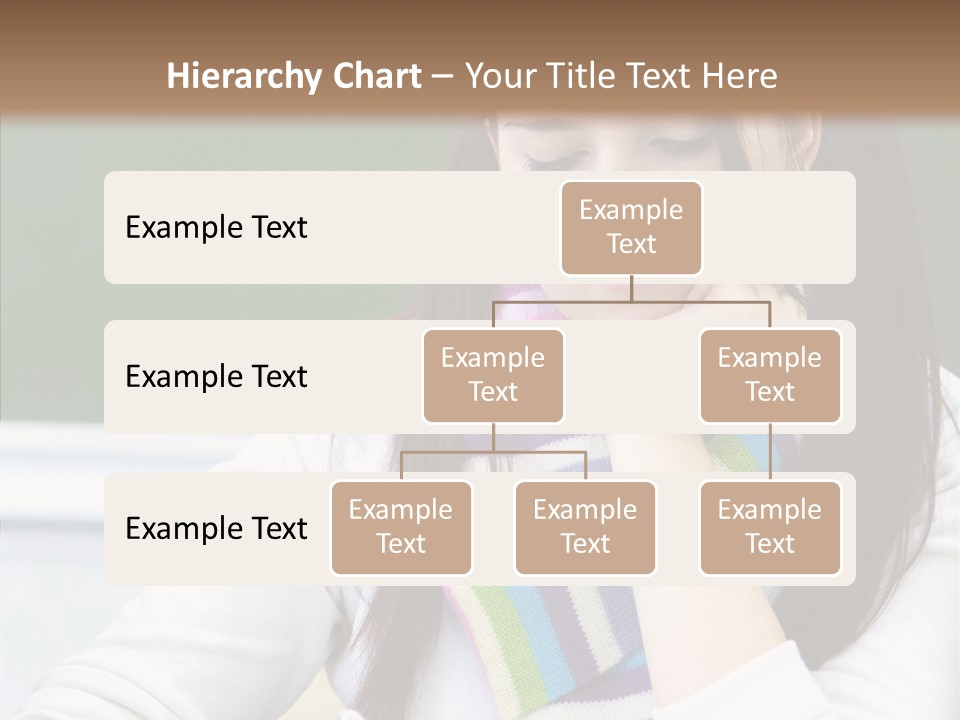 Hierarchy Chart – Your Title Text Here

Example Text

Example Text

Example Text

Example Text

Example Text

Example Text

Example Text

Example Text

Example Text